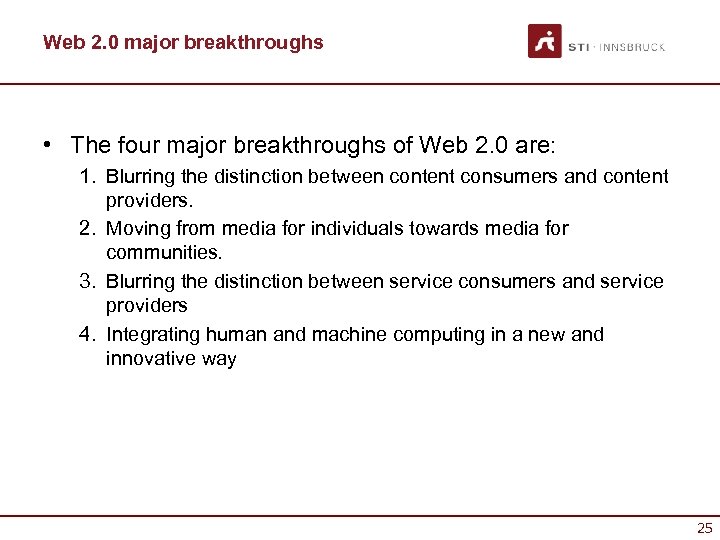 Web 2.0 major breakthroughs

STI · INNSBRUCK

• The four major breakthroughs of Web 2.0 are:
1. Blurring the distinction between content consumers and content providers.
2. Moving from media for individuals towards media for communities.
3. Blurring the distinction between service consumers and service providers
4. Integrating human and machine computing in a new and innovative way

25